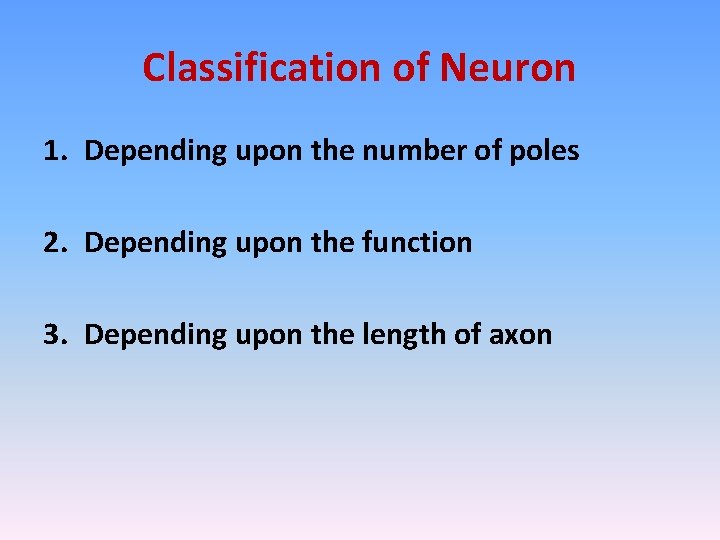 Classification of Neuron

1. Depending upon the number of poles

2. Depending upon the function

3. Depending upon the length of axon